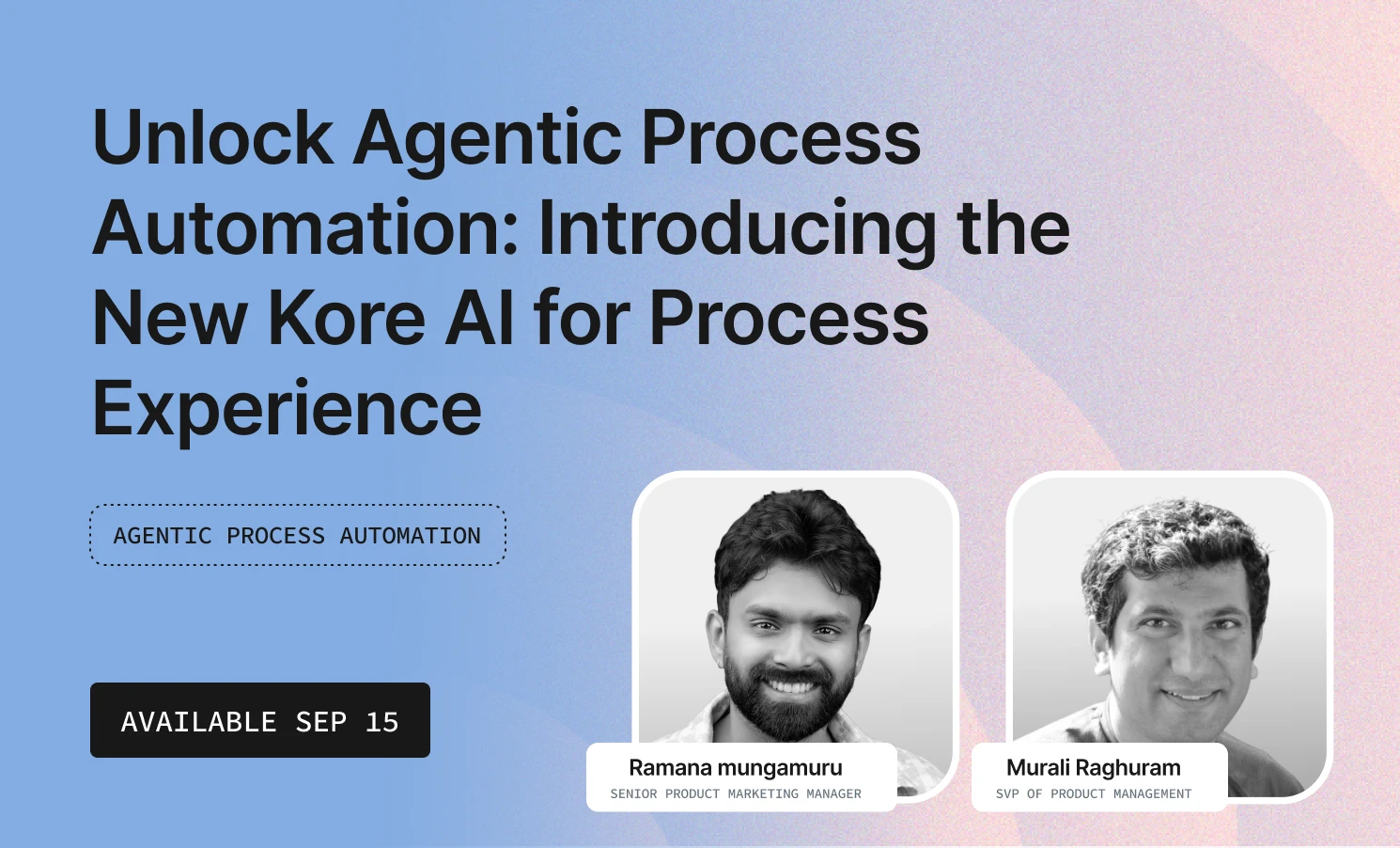 Unlock Agentic Process Automation: Introducing the New Kore AI for Process Experience

AGENTIC PROCESS AUTOMATION

AVAILABLE SEP 15

Ramana mungamuru
SENIOR PRODUCT MARKETING MANAGER

Murali Raghuram
SVP OF PRODUCT MANAGEMENT